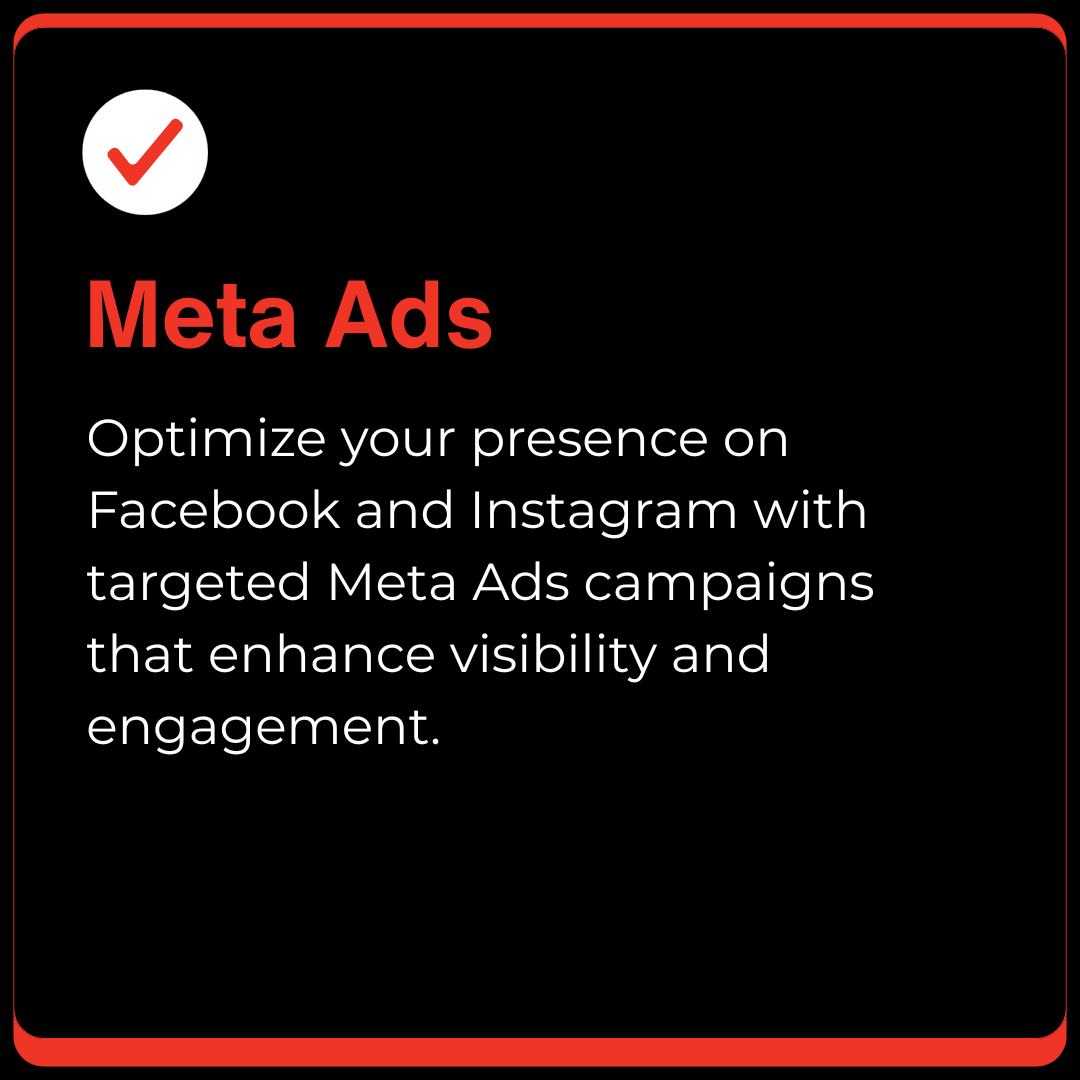 Meta Ads

Optimize your presence on Facebook and Instagram with targeted Meta Ads campaigns that enhance visibility and engagement.